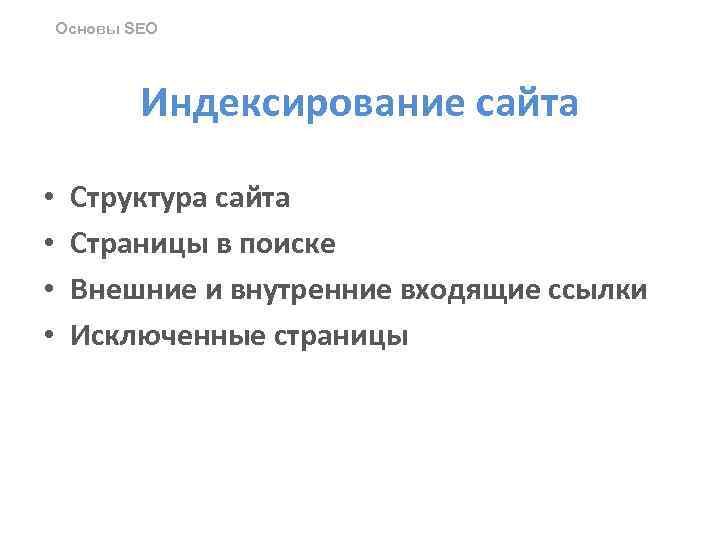 Основы SEO

Индексирование сайта

• Структура сайта
• Страницы в поиске
• Внешние и внутренние входящие ссылки
• Исключенные страницы